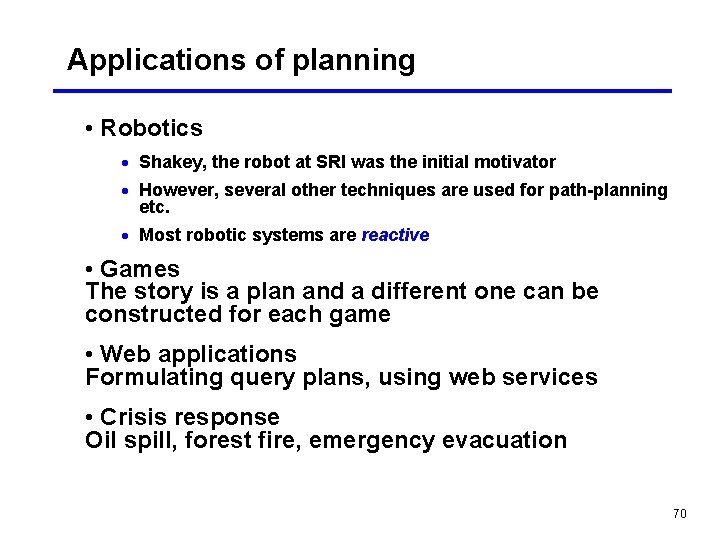 Applications of planning

• Robotics

• Shakey, the robot at SRI was the initial motivator

• However, several other techniques are used for path-planning etc.

• Most robotic systems are reactive

• Games
The story is a plan and a different one can be constructed for each game

• Web applications
Formulating query plans, using web services

• Crisis response
Oil spill, forest fire, emergency evacuation

70